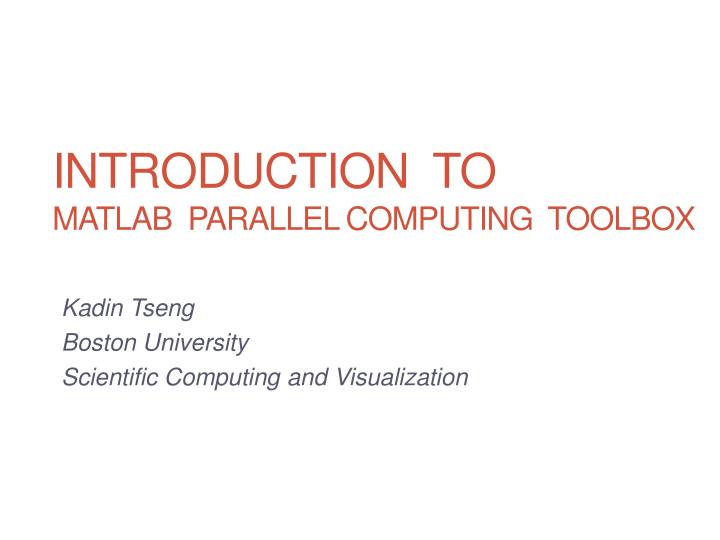 INTRODUCTION TO
MATLAB PARALLEL COMPUTING TOOLBOX

Kadin Tseng
Boston University
Scientific Computing and Visualization